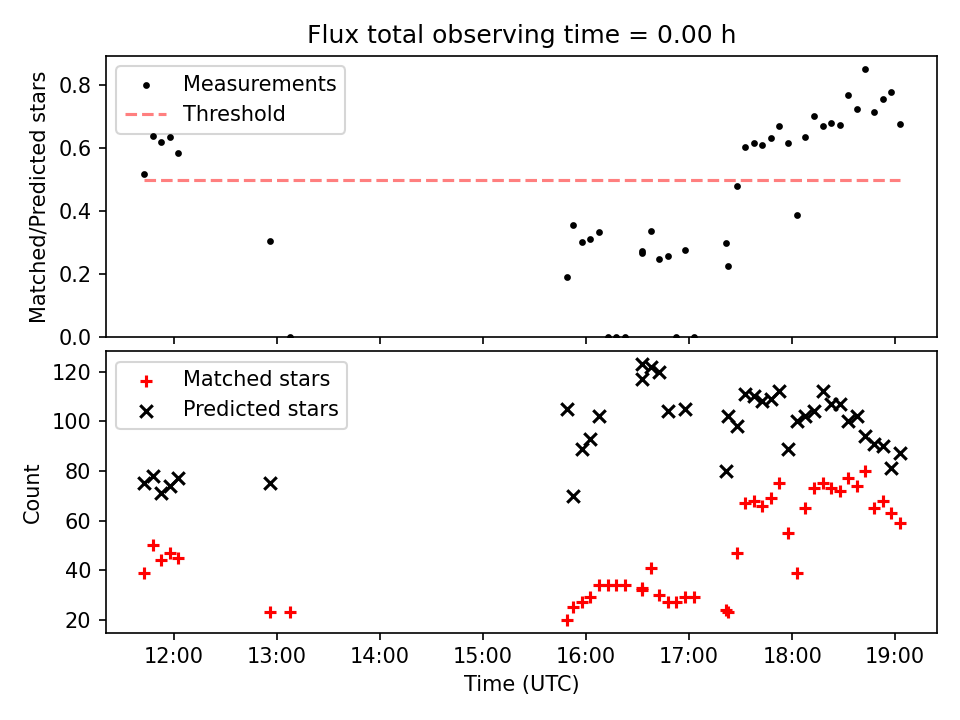 Flux total observing time = 0.00 h

Measurements
Threshold

Matched/Predicted stars

0.8
0.6
0.4
0.2
0.0

Matched stars
Predicted stars

Count

120
100
80
60
40
20

12:00
13:00
14:00
15:00
16:00
17:00
18:00
19:00

Time (UTC)